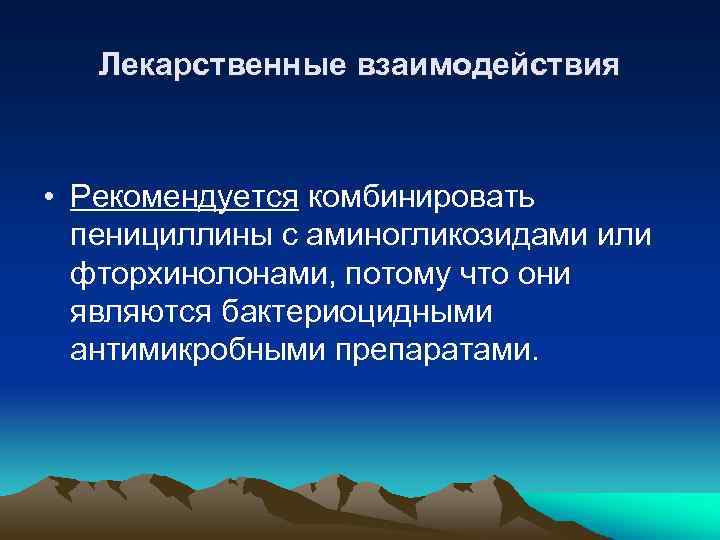 Лекарственные взаимодействия

• Рекомендуется комбинировать пенициллины с аминогликозидами или фторхинолонами, потому что они являются бактериоцидными антимикробными препаратами.